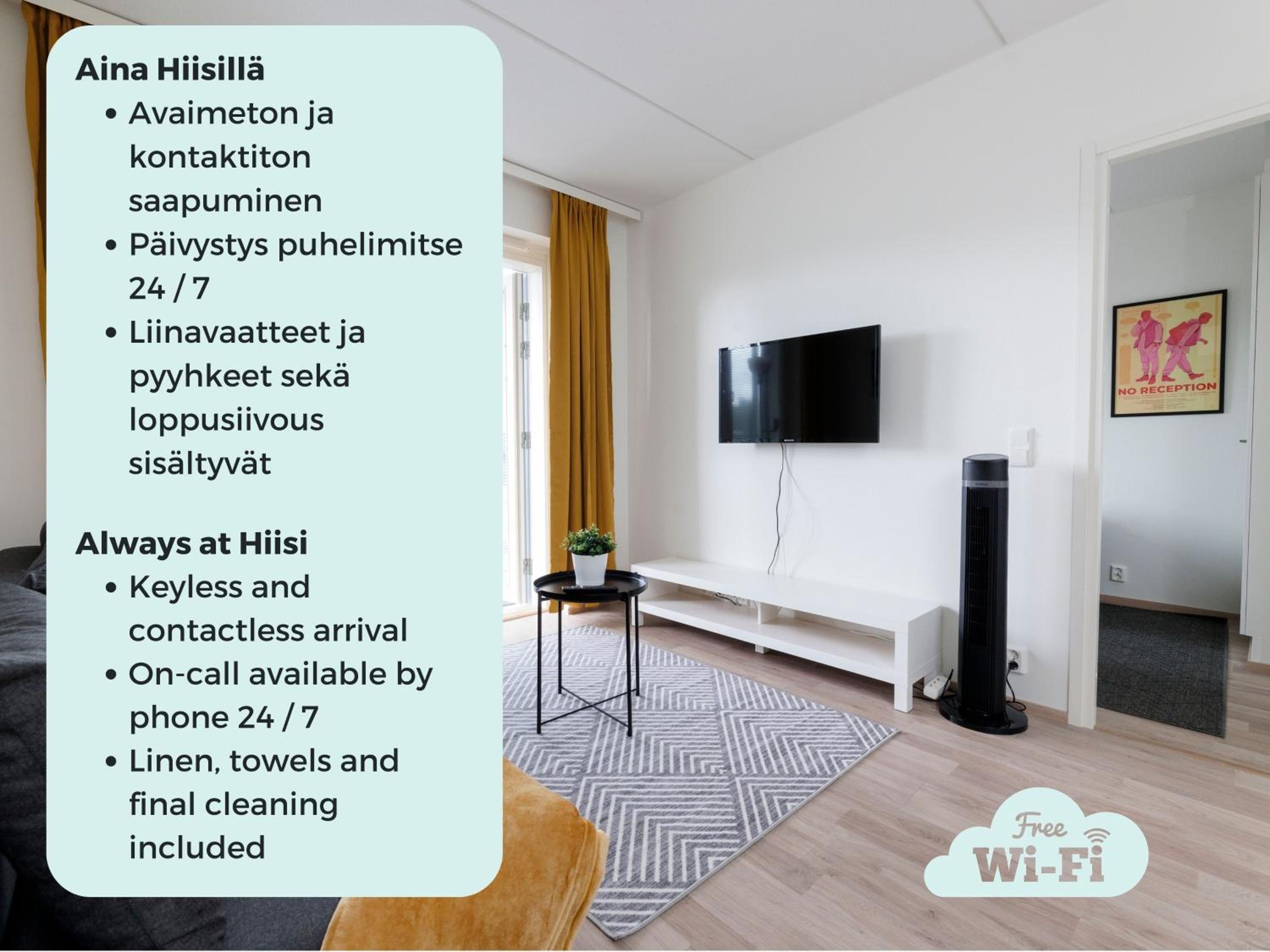 Aina Hiisillä
• Avaimeton ja kontaktiton saapuminen
• Päivystys puhelimitse 24 / 7
• Liinavaatteet ja pyyhkeet sekä loppusiivous sisältyvät

Always at Hiisi
• Keyless and contactless arrival
• On-call available by phone 24 / 7
• Linen, towels and final cleaning included

NO RECEPTION

Free
Wi-Fi